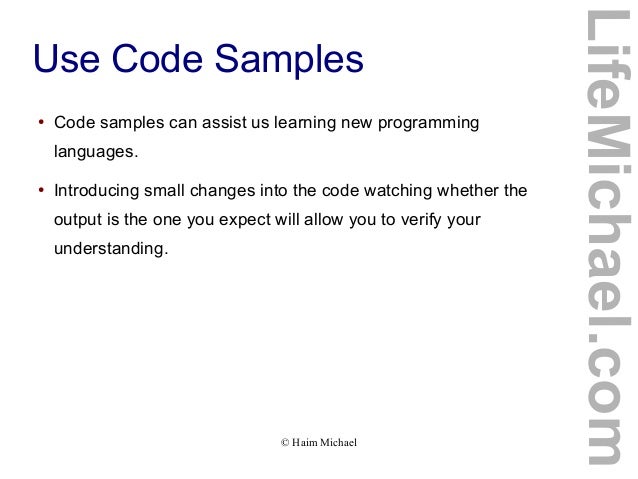 Use Code Samples

• Code samples can assist us learning new programming languages.

• Introducing small changes into the code watching whether the output is the one you expect will allow you to verify your understanding.

© Haim Michael

LifeMichael.com